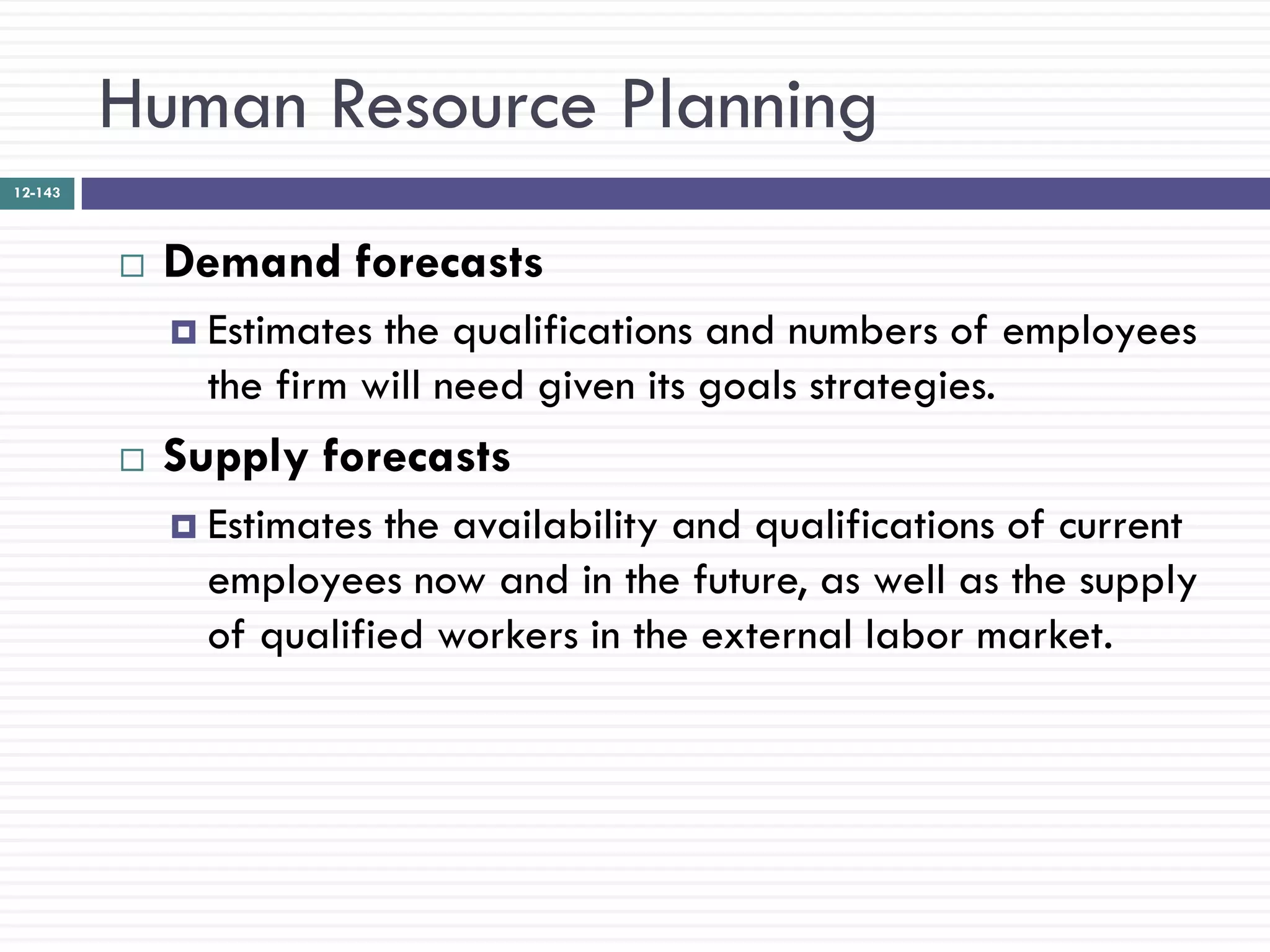 Human Resource Planning

12-143

Demand forecasts

Estimates the qualifications and numbers of employees the firm will need given its goals strategies.

Supply forecasts

Estimates the availability and qualifications of current employees now and in the future, as well as the supply of qualified workers in the external labor market.